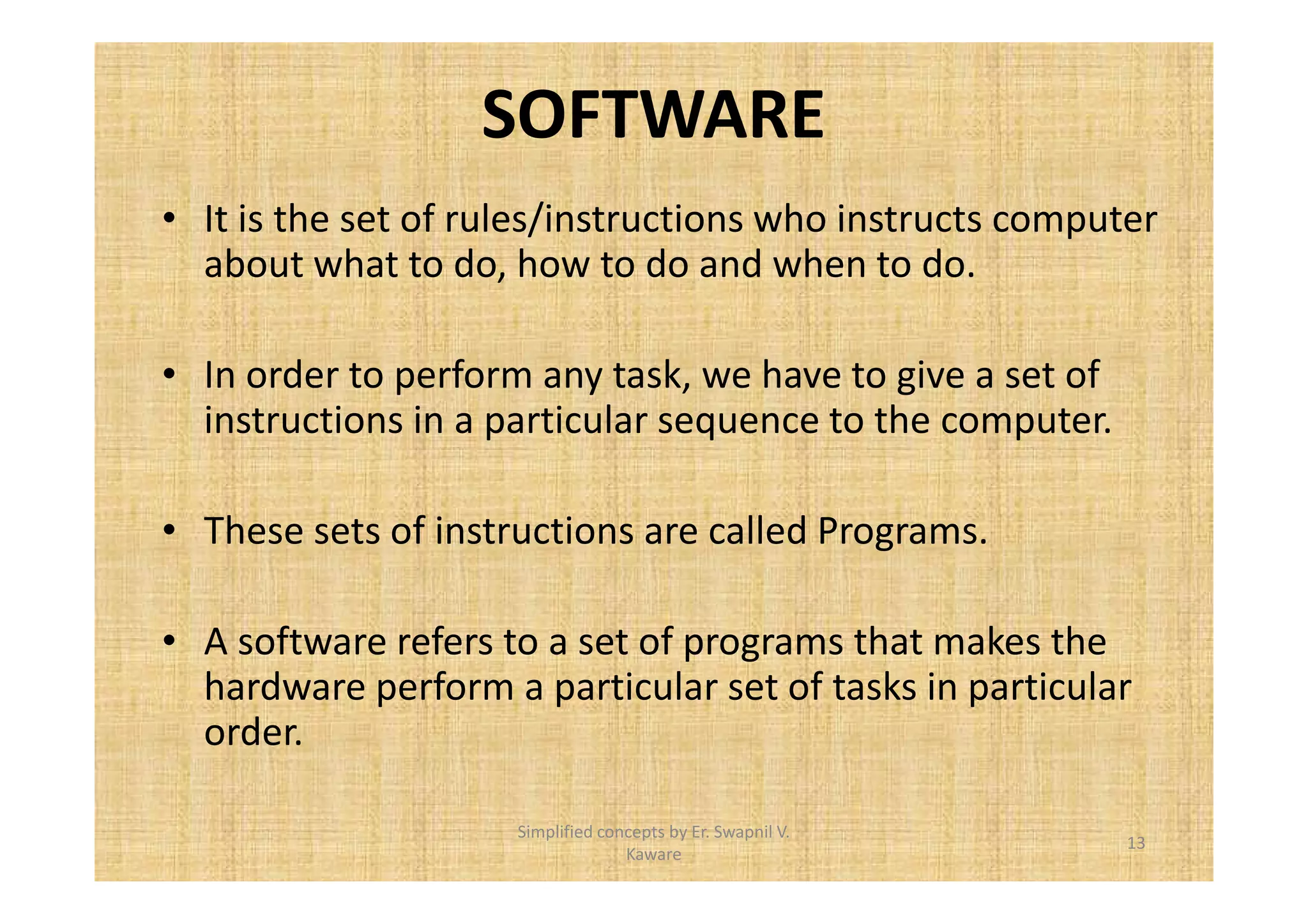 SOFTWARE

• It is the set of rules/instructions who instructs computer about what to do, how to do and when to do.

• In order to perform any task, we have to give a set of instructions in a particular sequence to the computer.

• These sets of instructions are called Programs.

• A software refers to a set of programs that makes the hardware perform a particular set of tasks in particular order.

Simplified concepts by Er. Swapnil V. Kaware

13